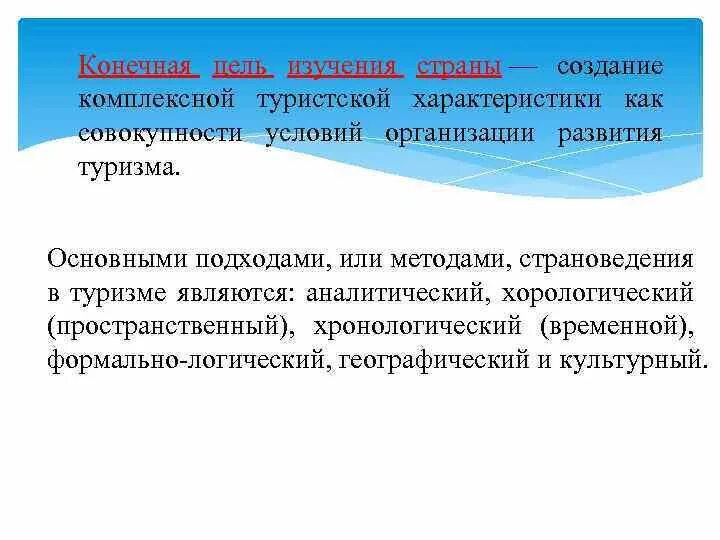 Конечная цель изучения страны — создание комплексной туристской характеристики как совокупности условий организации развития туризма.

Основными подходами, или методами, страноведения в туризме являются: аналитический, хорологический (пространственный), хронологический (временной), формально-логический, географический и культурный.